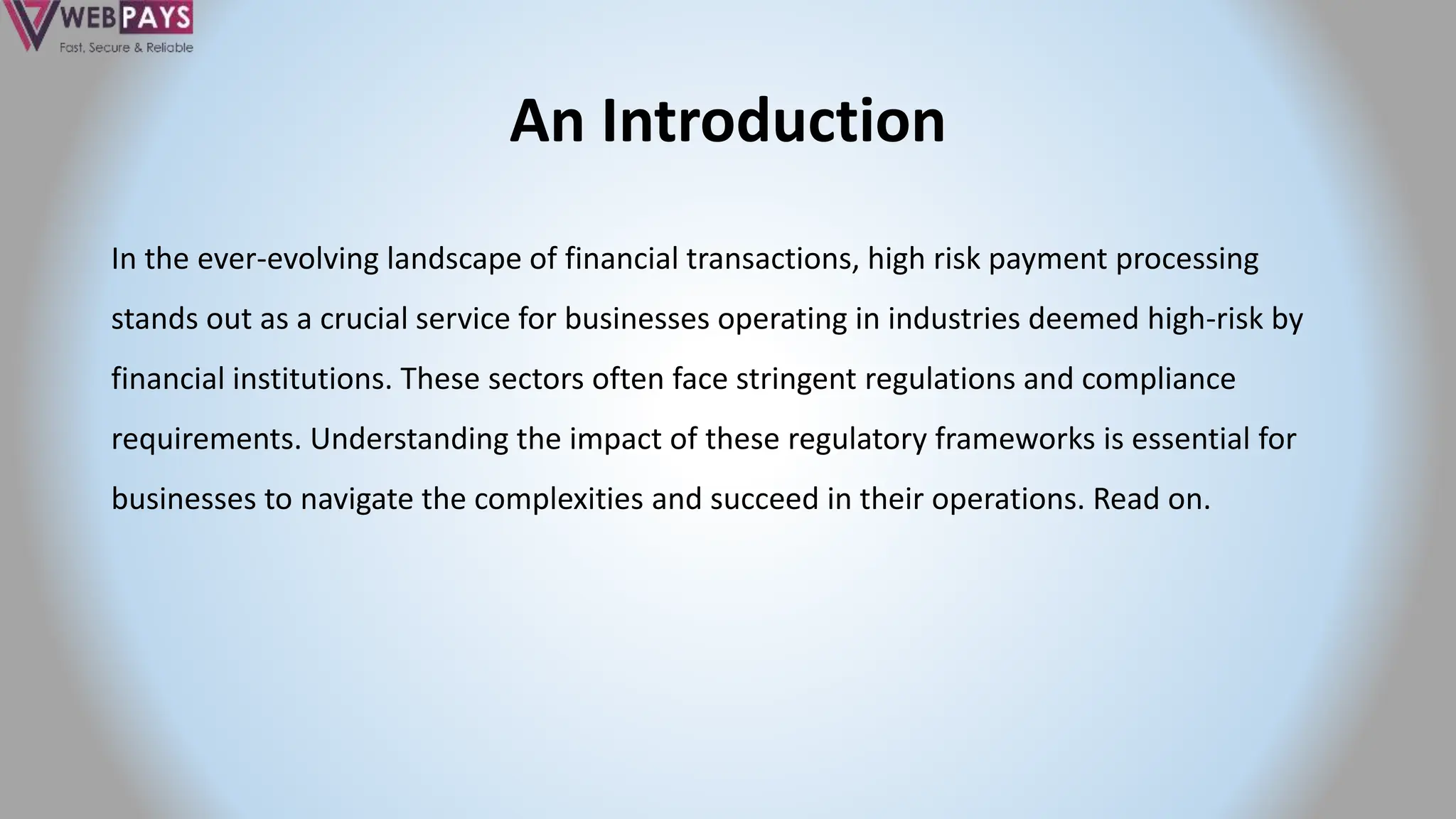 WEBPAYS
Fast, Secure & Reliable

An Introduction

In the ever-evolving landscape of financial transactions, high risk payment processing stands out as a crucial service for businesses operating in industries deemed high-risk by financial institutions. These sectors often face stringent regulations and compliance requirements. Understanding the impact of these regulatory frameworks is essential for businesses to navigate the complexities and succeed in their operations. Read on.